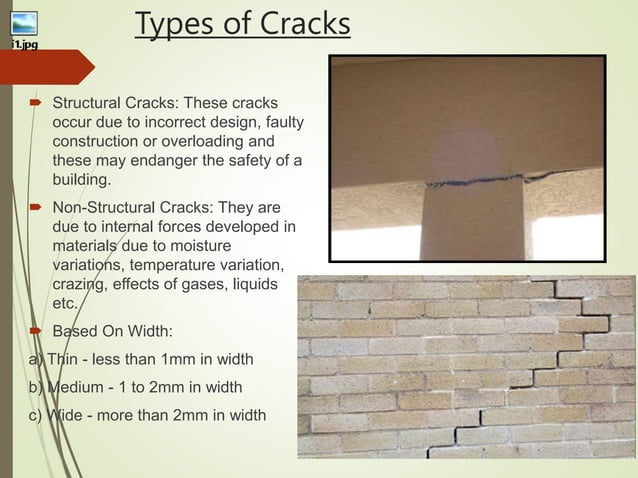 i1.jpg

Types of Cracks

Structural Cracks: These cracks occur due to incorrect design, faulty construction or overloading and these may endanger the safety of a building.

Non-Structural Cracks: They are due to internal forces developed in materials due to moisture variations, temperature variation, crazing, effects of gases, liquids etc.

Based On Width:

a) Thin - less than 1mm in width

b) Medium - 1 to 2mm in width

c) Wide - more than 2mm in width